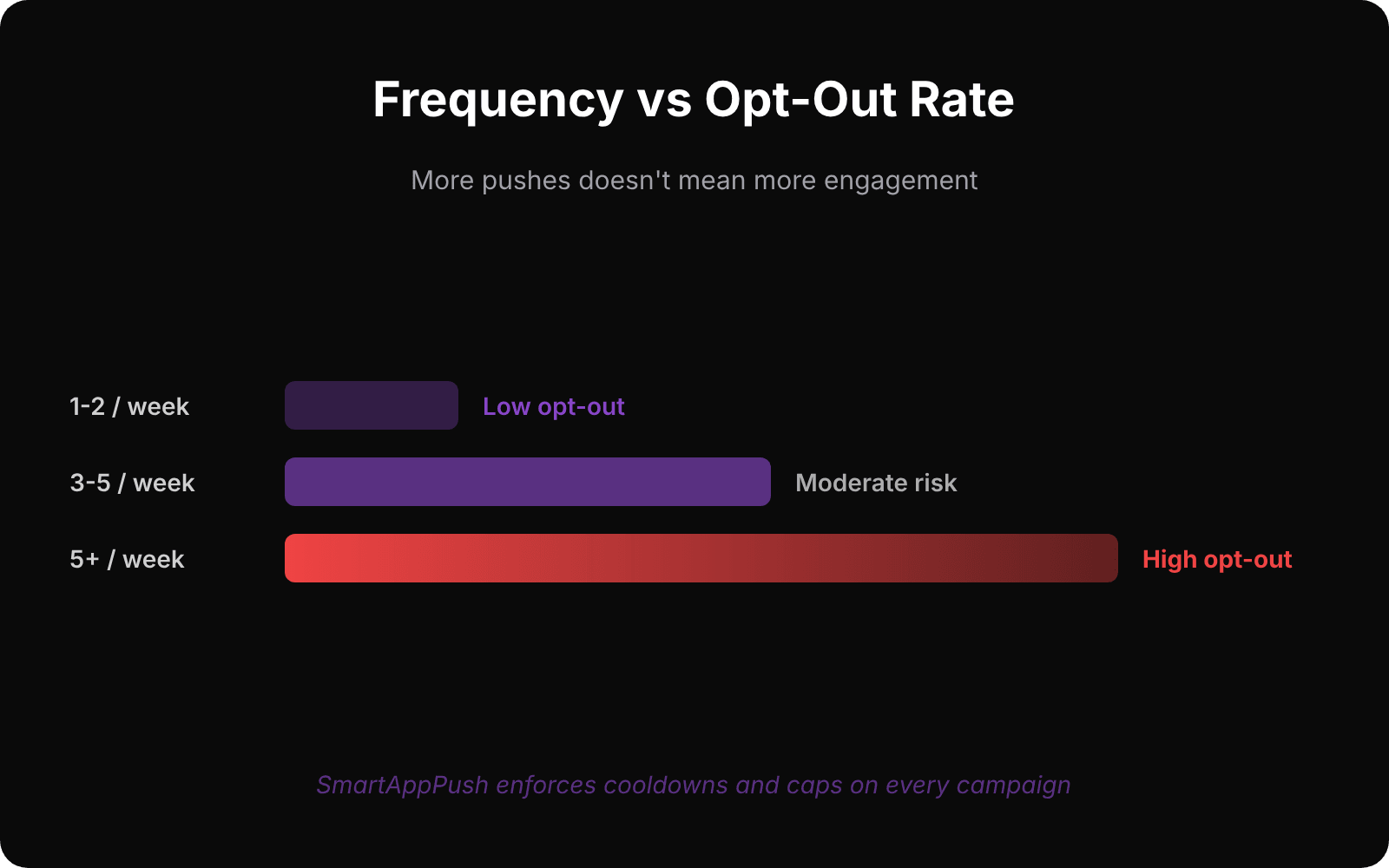 Frequency vs Opt-Out Rate

More pushes doesn't mean more engagement

1-2 / week
Low opt-out

3-5 / week
Moderate risk

5+ / week
High opt-out

SmartAppPush enforces cooldowns and caps on every campaign